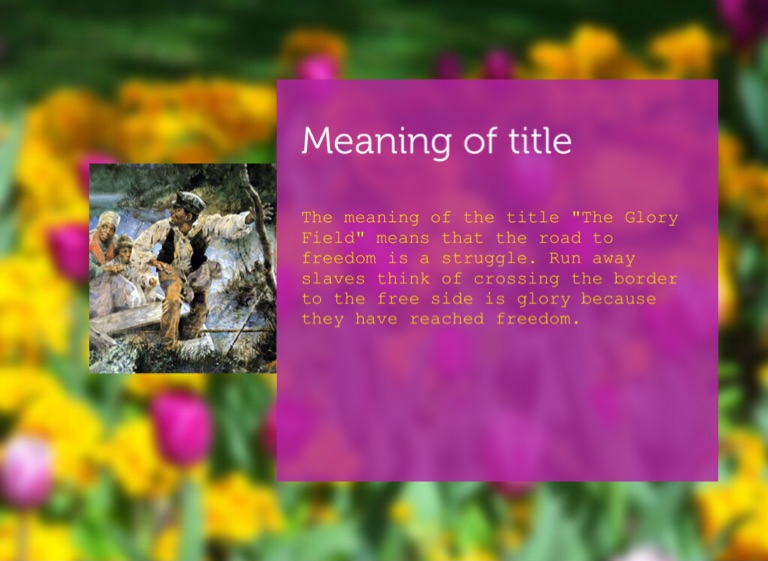 Meaning of title

The meaning of the title "The Glory Field" means that the road to freedom is a struggle. Run away slaves think of crossing the border to the free side is glory because they have reached freedom.